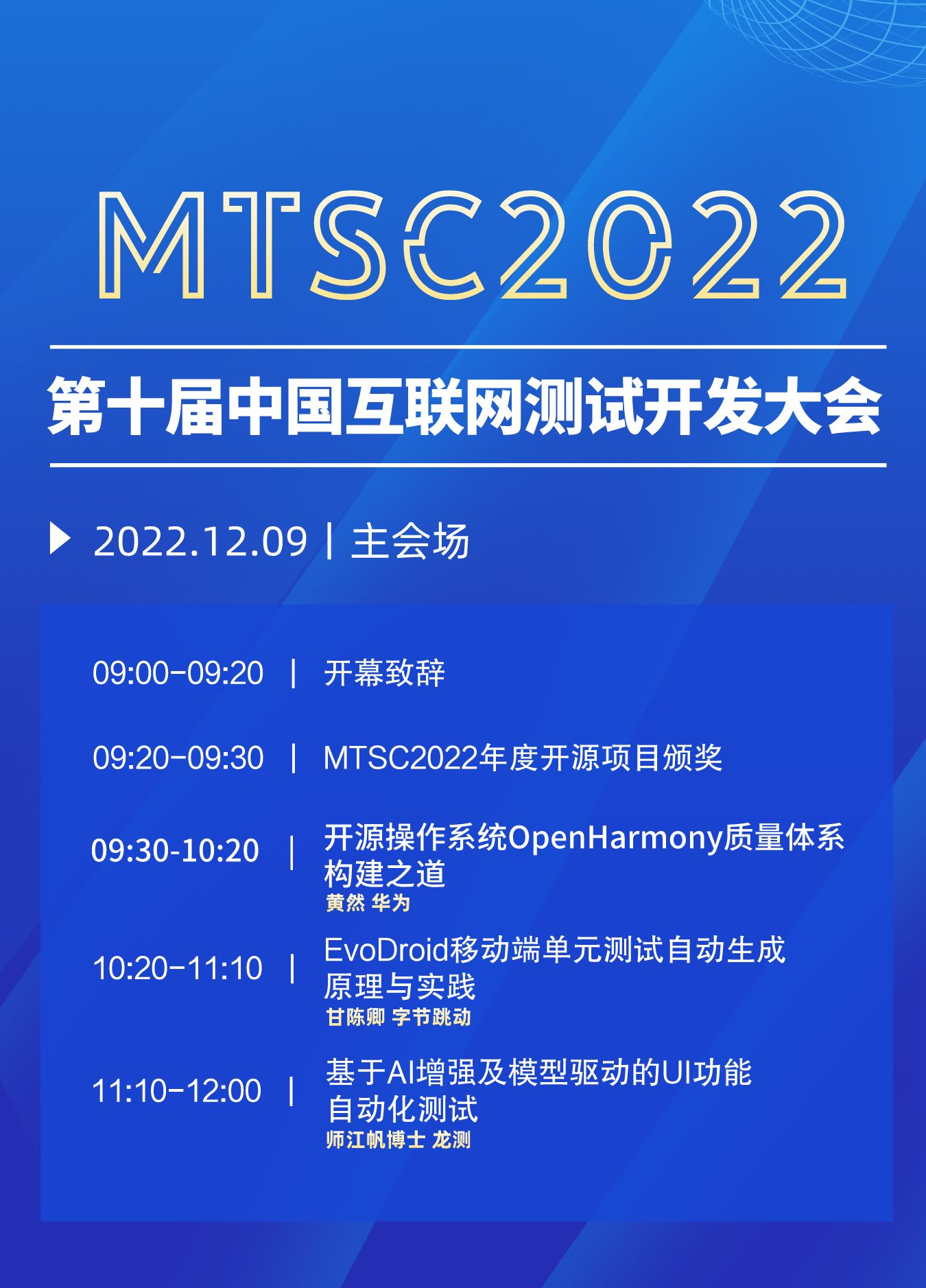 MTSC2022

第十届中国互联网测试开发大会

2022.12.09 | 主会场

09:00-09:20 | 开幕致辞

09:20-09:30 | MTSC2022年度开源项目颁奖

09:30-10:20 | 开源操作系统OpenHarmony质量体系构建之道
黄然 华为

10:20-11:10 | EvoDroid移动端单元测试自动生成原理与实践
甘陈卿 字节跳动

11:10-12:00 | 基于AI增强及模型驱动的UI功能自动化测试
师江帆博士 龙测